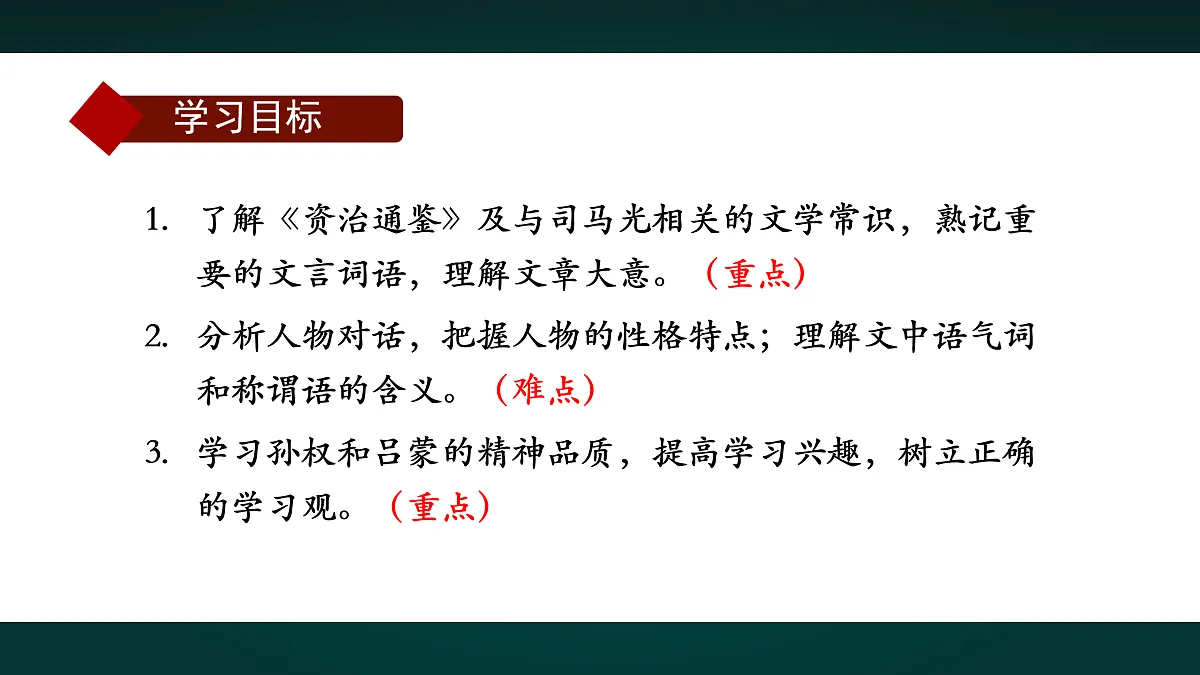 学习目标

1. 了解《资治通鉴》及与司马光相关的文学常识，熟记重要的文言词语，理解文章大意。（重点）

2. 分析人物对话，把握人物的性格特点；理解文中语气词和称谓语的含义。（难点）

3. 学习孙权和吕蒙的精神品质，提高学习兴趣，树立正确的学习观。（重点）